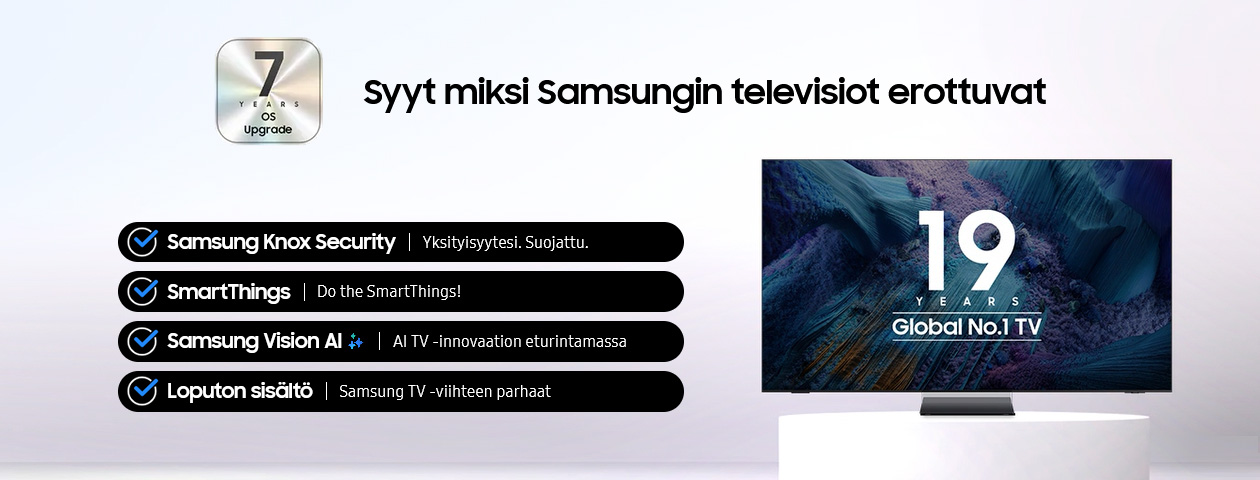 7
YEARS
OS
Upgrade

Syyt miksi Samsungin televisiot erottuvat

Samsung Knox Security | Yksityisyytesi. Suojattu.

SmartThings | Do the SmartThings!

Samsung Vision AI | AI TV -innovaation eturintamassa

Loputon sisältö | Samsung TV -viihteen parhaat

19
YEARS
Global No.1 TV